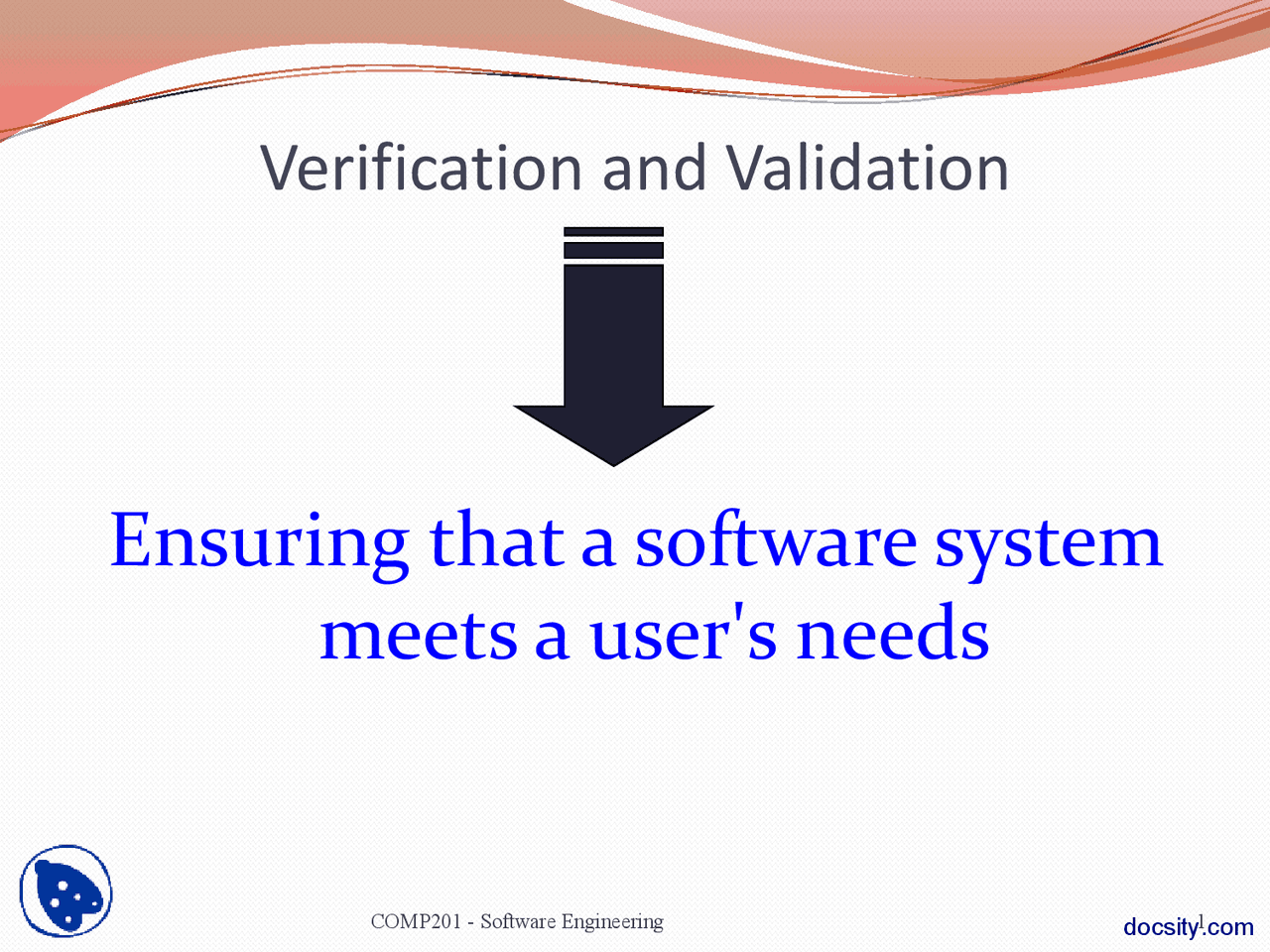 Verification and Validation

Ensuring that a software system meets a user's needs

COMP201 - Software Engineering

1

docsity.com